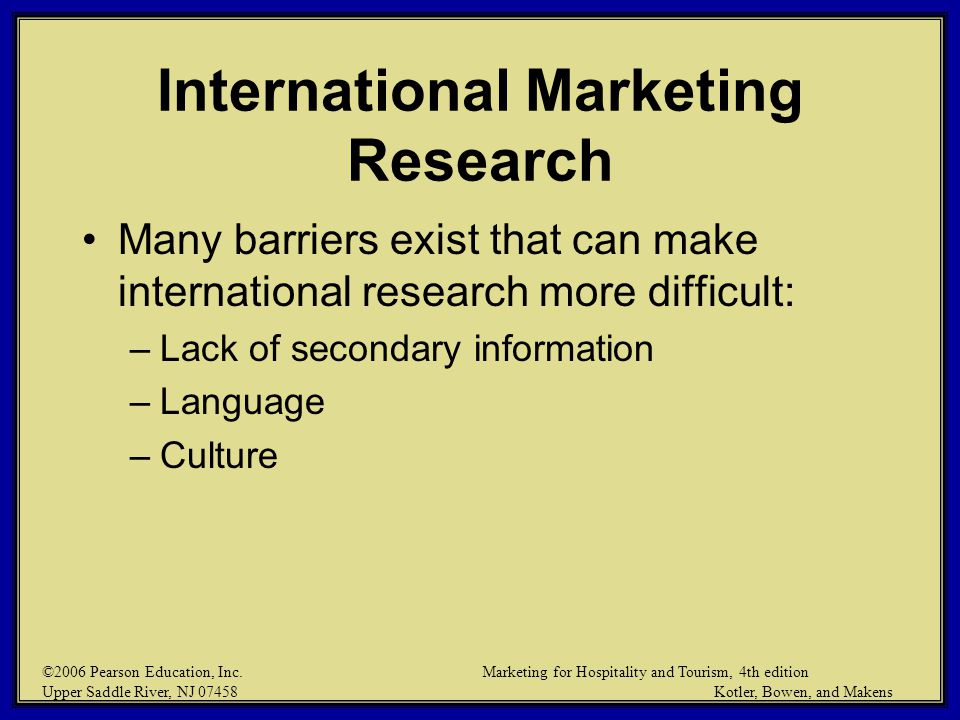 International Marketing Research

• Many barriers exist that can make international research more difficult:
– Lack of secondary information
– Language
– Culture

©2006 Pearson Education, Inc.
Upper Saddle River, NJ 07458

Marketing for Hospitality and Tourism, 4th edition
Kotler, Bowen, and Makens